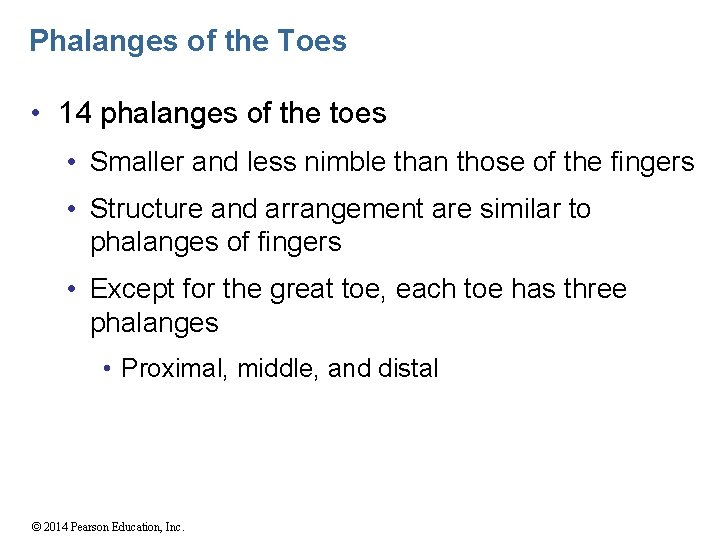 Phalanges of the Toes

• 14 phalanges of the toes

• Smaller and less nimble than those of the fingers

• Structure and arrangement are similar to phalanges of fingers

• Except for the great toe, each toe has three phalanges

• Proximal, middle, and distal

© 2014 Pearson Education, Inc.